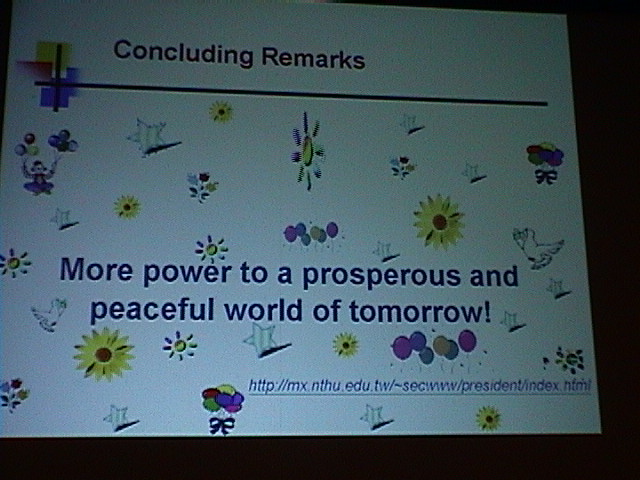 Concluding Remarks

More power to a prosperous and peaceful world of tomorrow!

http://mx.nthu.edu.tw/~secwww/president/index.html